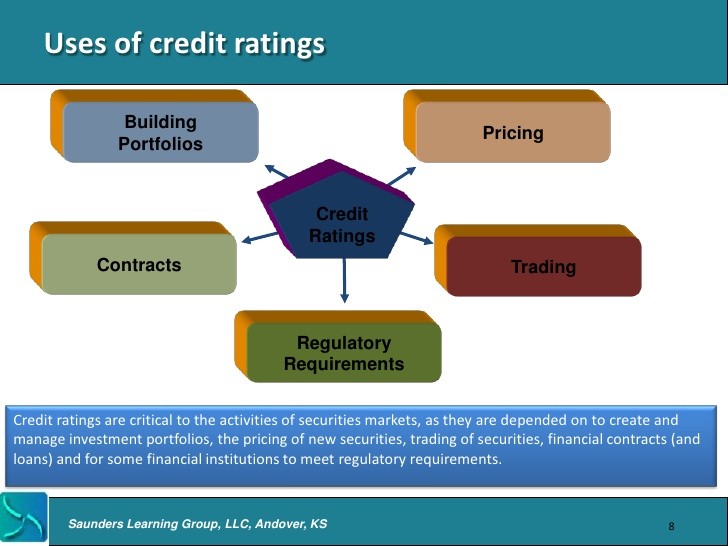 Uses of credit ratings

Building Portfolios

Pricing

Credit Ratings

Contracts

Trading

Regulatory Requirements

Credit ratings are critical to the activities of securities markets, as they are depended on to create and manage investment portfolios, the pricing of new securities, trading of securities, financial contracts (and loans) and for some financial institutions to meet regulatory requirements.

Saunders Learning Group, LLC, Andover, KS

8